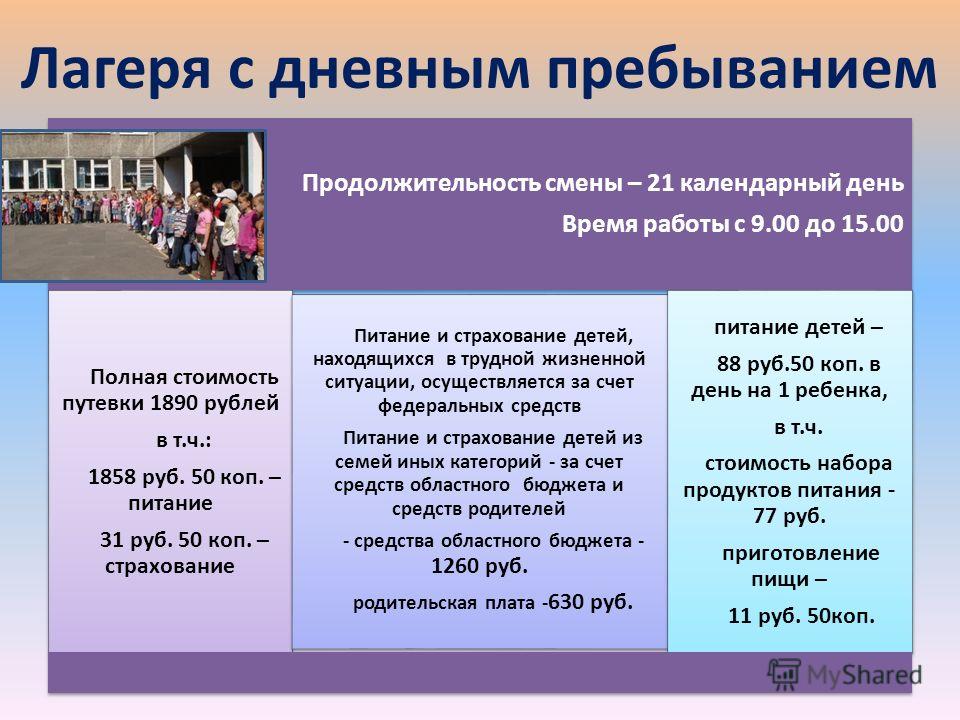 Лагеря с дневным пребыванием

Продолжительность смены – 21 календарный день

Время работы с 9.00 до 15.00

Полная стоимость путевки 1890 рублей

в т.ч.:

1858 руб. 50 коп. – питание

31 руб. 50 коп. – страхование

Питание и страхование детей, находящихся в трудной жизненной ситуации, осуществляется за счет федеральных средств

Питание и страхование детей из семей иных категорий - за счет средств областного бюджета и средств родителей

- средства областного бюджета - 1260 руб.

родительская плата -630 руб.

питание детей –

88 руб.50 коп. в день на 1 ребенка,

в т.ч.

стоимость набора продуктов питания - 77 руб.

приготовление пищи –

11 руб. 50коп.

MyShared